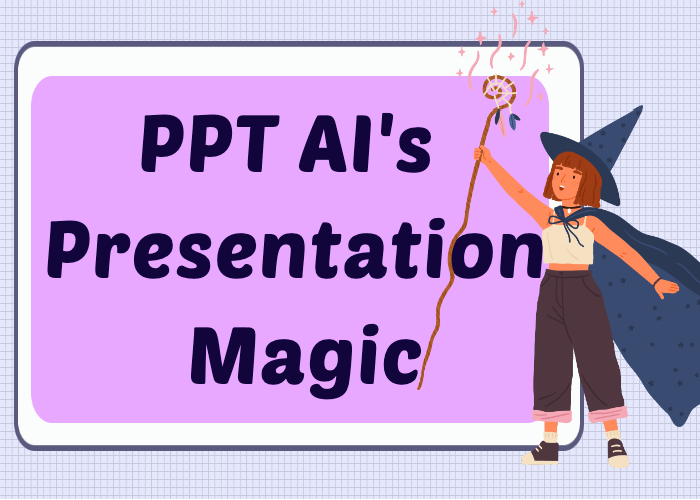 PPT AI's Presentation Magic